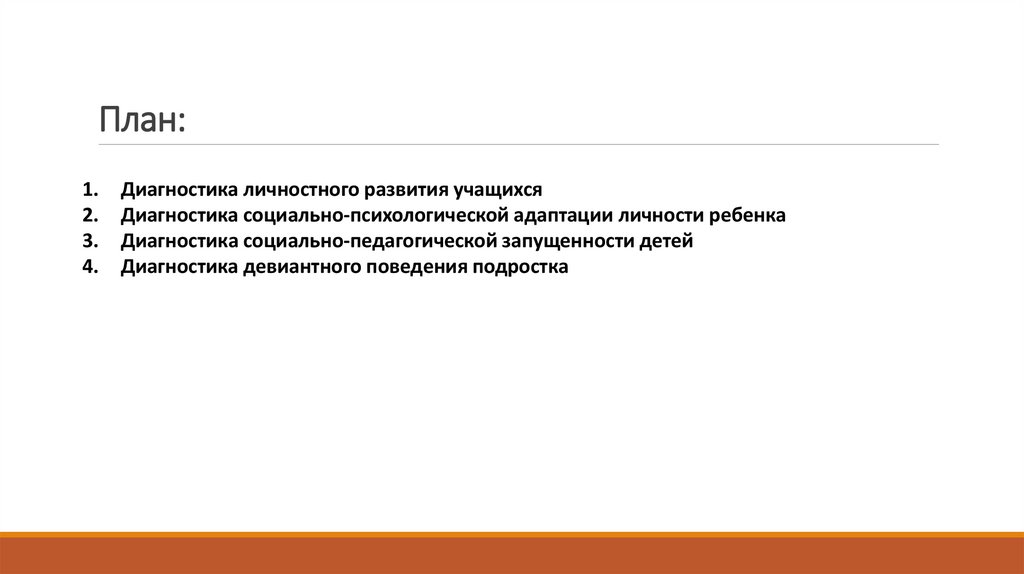 План:

1. Диагностика личностного развития учащихся
2. Диагностика социально-психологической адаптации личности ребенка
3. Диагностика социально-педагогической запущенности детей
4. Диагностика девиантного поведения подростка